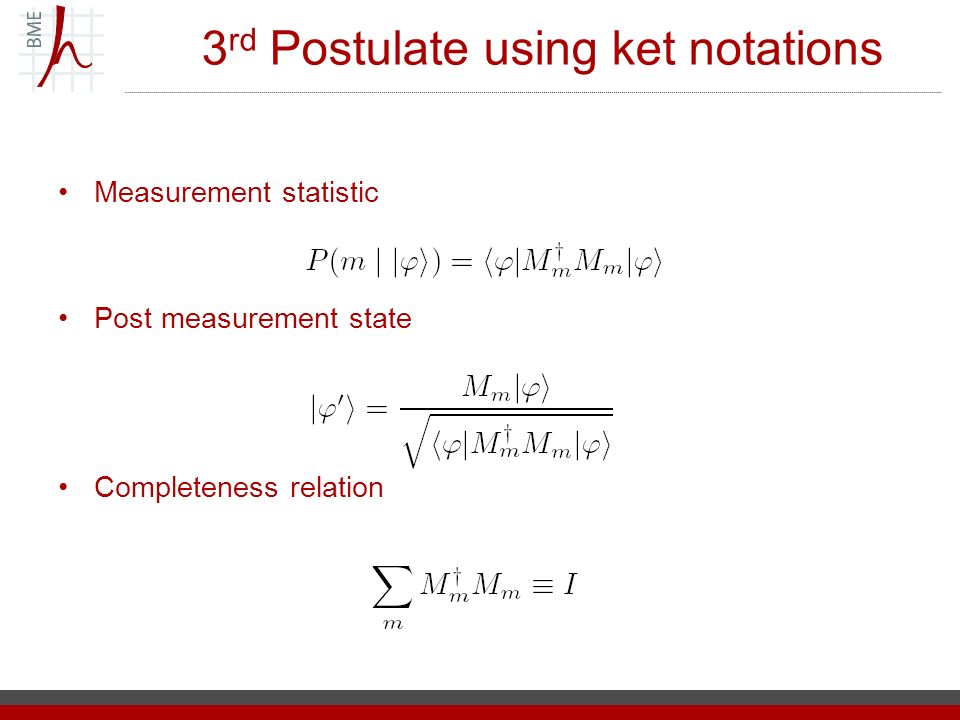 BME

3rd Postulate using ket notations

• Measurement statistic

$P(m \mid |\varphi\rangle) = \langle\varphi|M_m^\dagger M_m|\varphi\rangle$

• Post measurement state

$|\varphi'\rangle = \frac{M_m|\varphi\rangle}{\sqrt{\langle\varphi|M_m^\dagger M_m|\varphi\rangle}}$

• Completeness relation

$\sum_m M_m^\dagger M_m \equiv I$